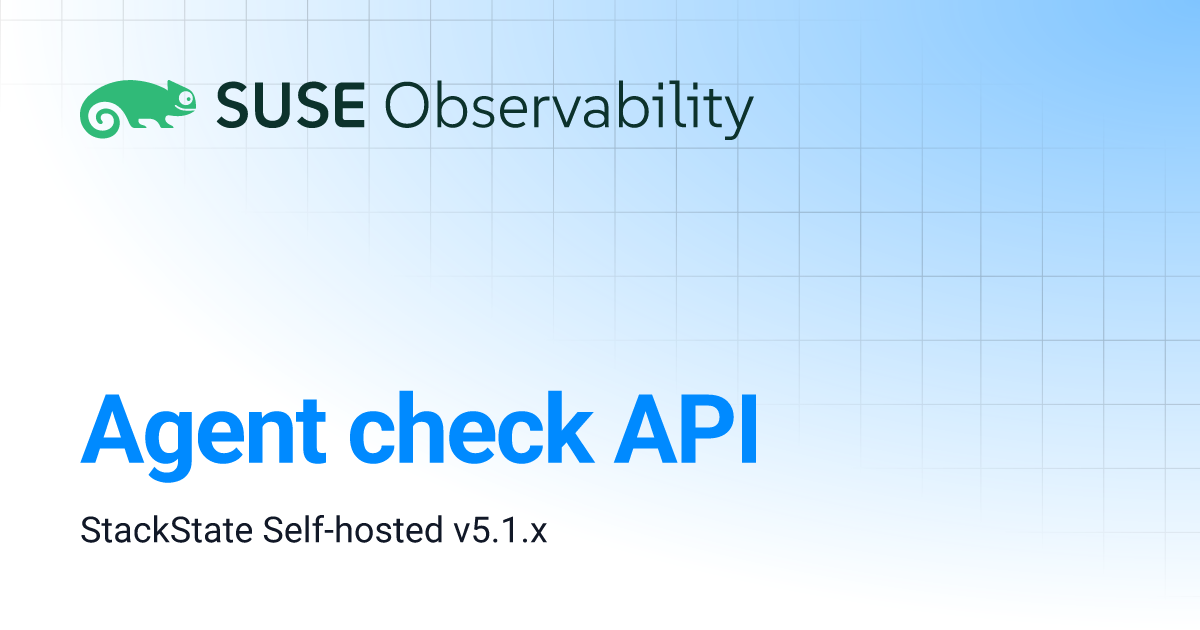 SUSE Observability

Agent check API

StackState Self-hosted v5.1.x